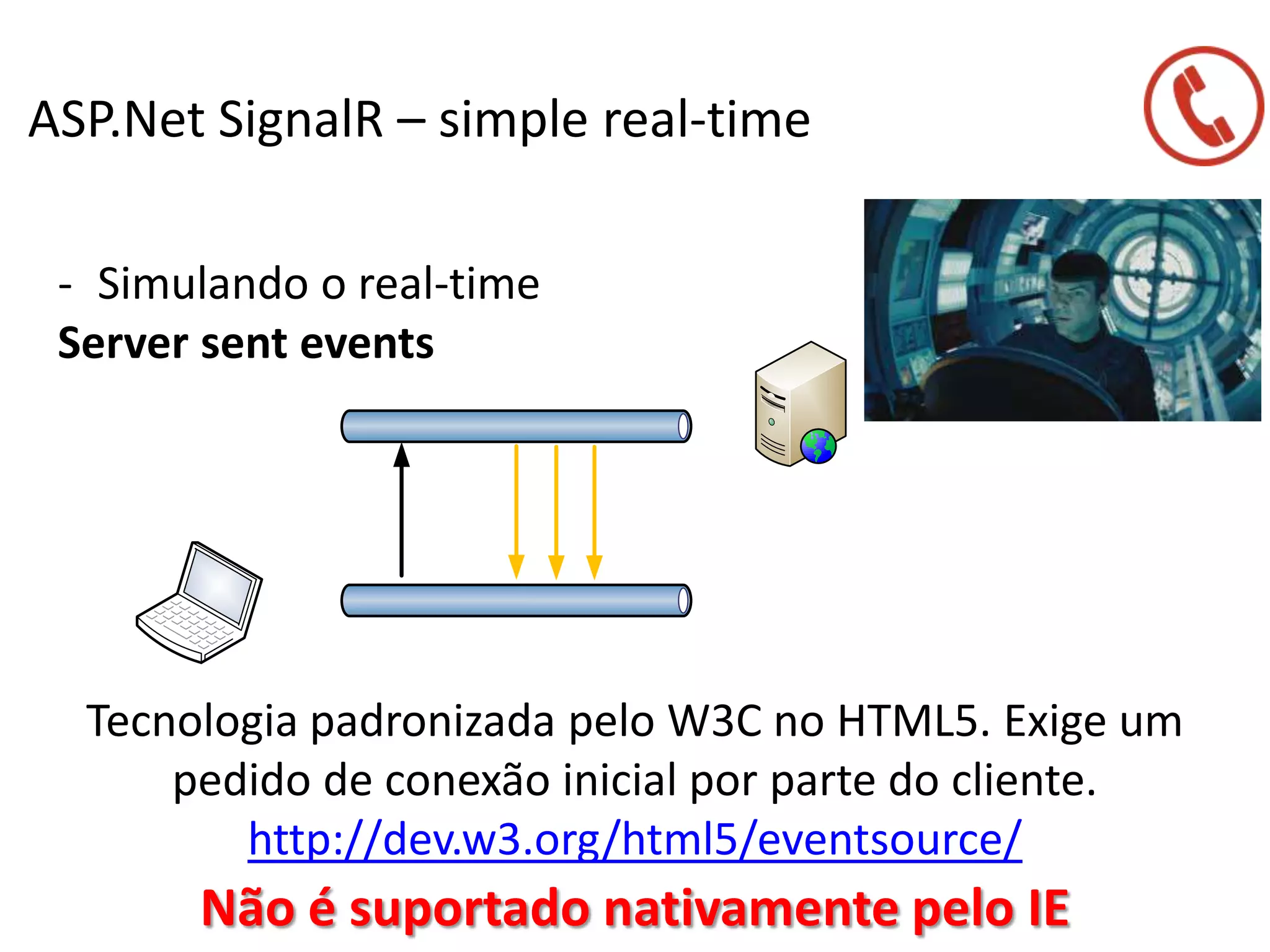 ASP.Net SignalR – simple real-time

- Simulando o real-time

Server sent events

Tecnologia padronizada pelo W3C no HTML5. Exige um pedido de conexão inicial por parte do cliente.

http://dev.w3.org/html5/eventsource/

Não é suportado nativamente pelo IE